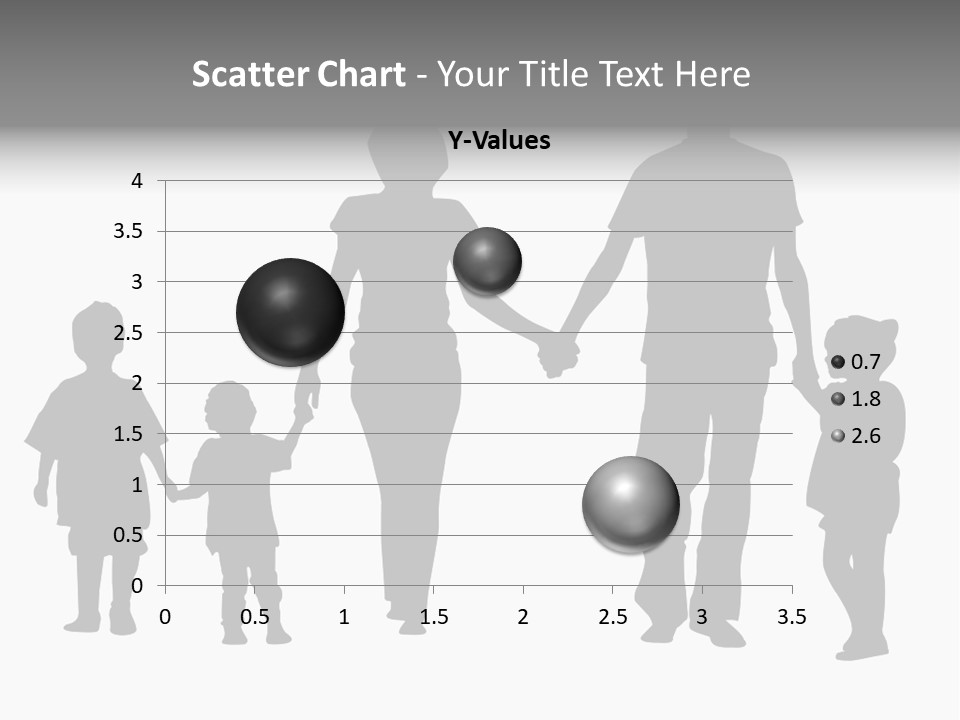 Scatter Chart - Your Title Text Here

Y-Values

4
3.5
3
2.5
2
1.5
1
0.5
0

0 0.5 1 1.5 2 2.5 3 3.5

0.7
1.8
2.6